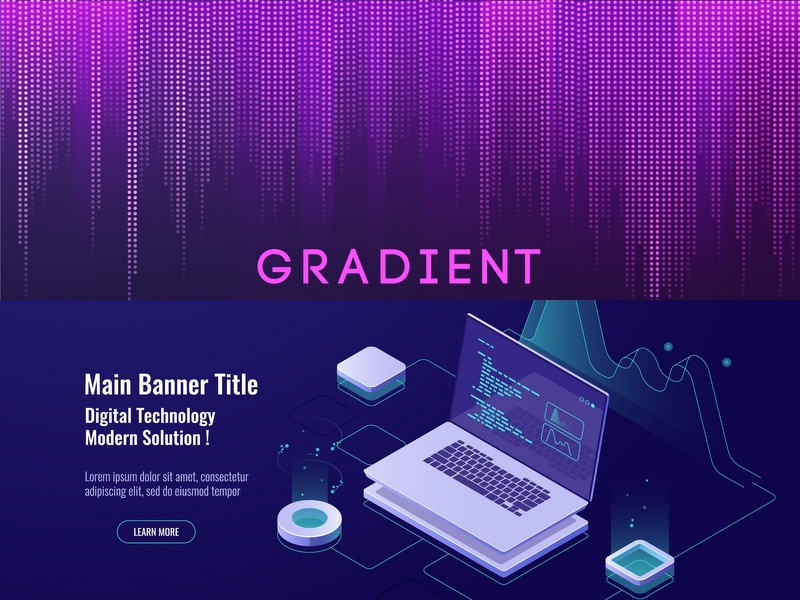 GRADIENT

Main Banner Title

Digital Technology
Modern Solution !

Lorem ipsum dolor sit amet, consectetur adipiscing elit, sed do eiusmod tempor

LEARN MORE